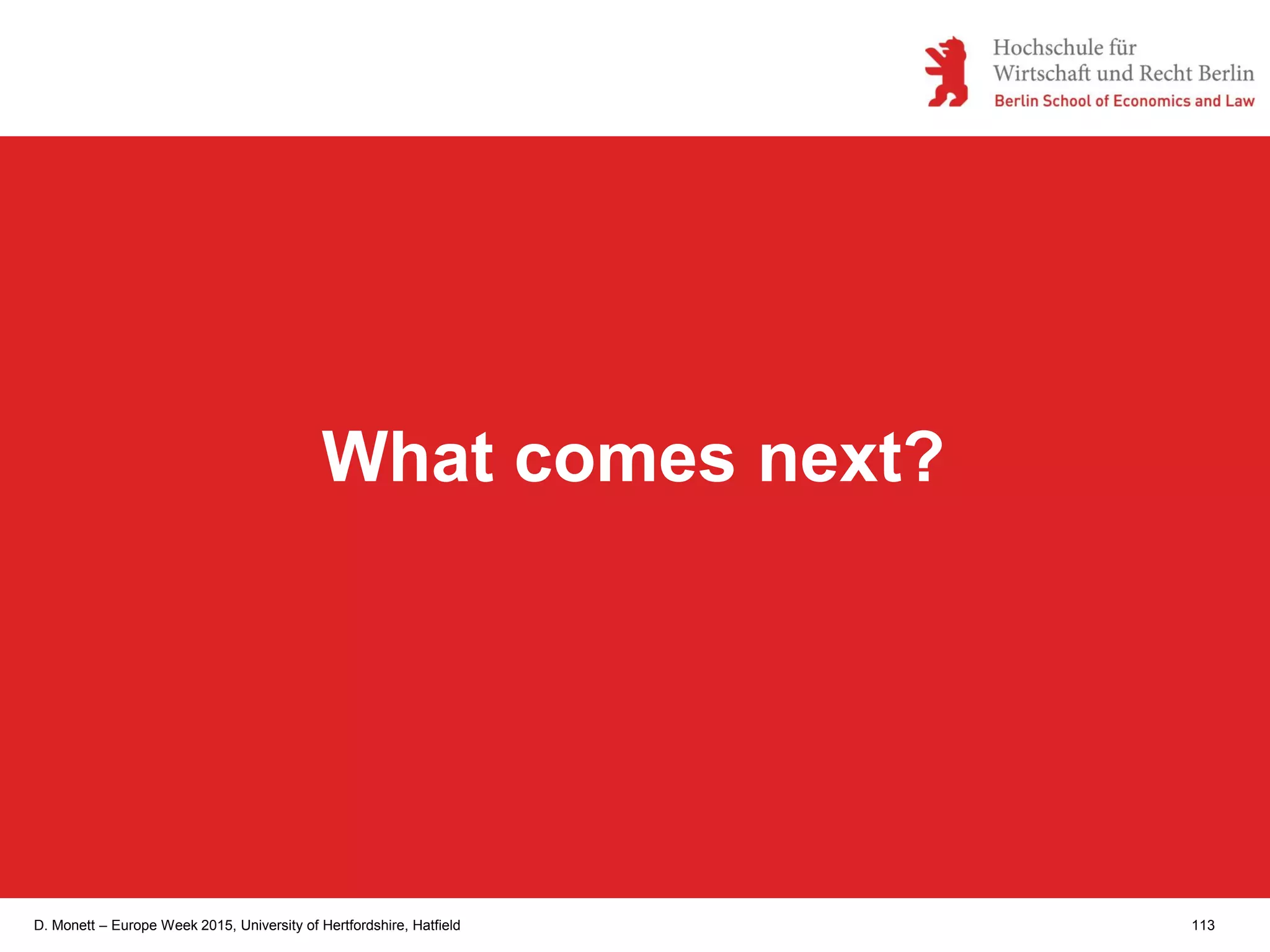 Hochschule für
Wirtschaft und Recht Berlin
Berlin School of Economics and Law

What comes next?

D. Monett – Europe Week 2015, University of Hertfordshire, Hatfield

113